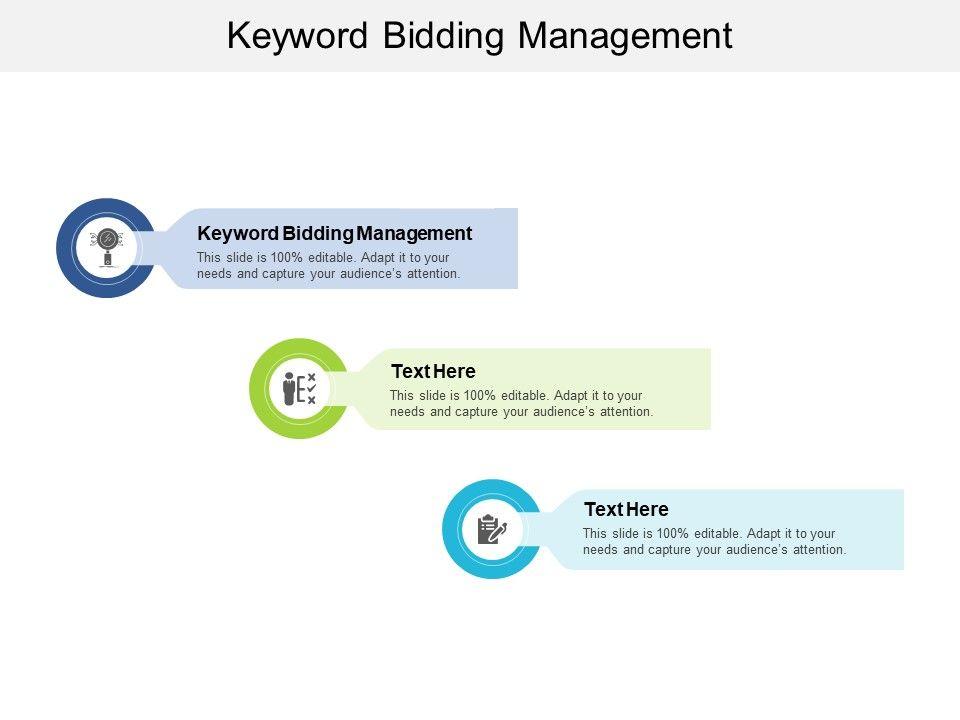 Keyword Bidding Management

Keyword Bidding Management
This slide is 100% editable. Adapt it to your needs and capture your audience's attention.

Text Here
This slide is 100% editable. Adapt it to your needs and capture your audience's attention.

Text Here
This slide is 100% editable. Adapt it to your needs and capture your audience's attention.